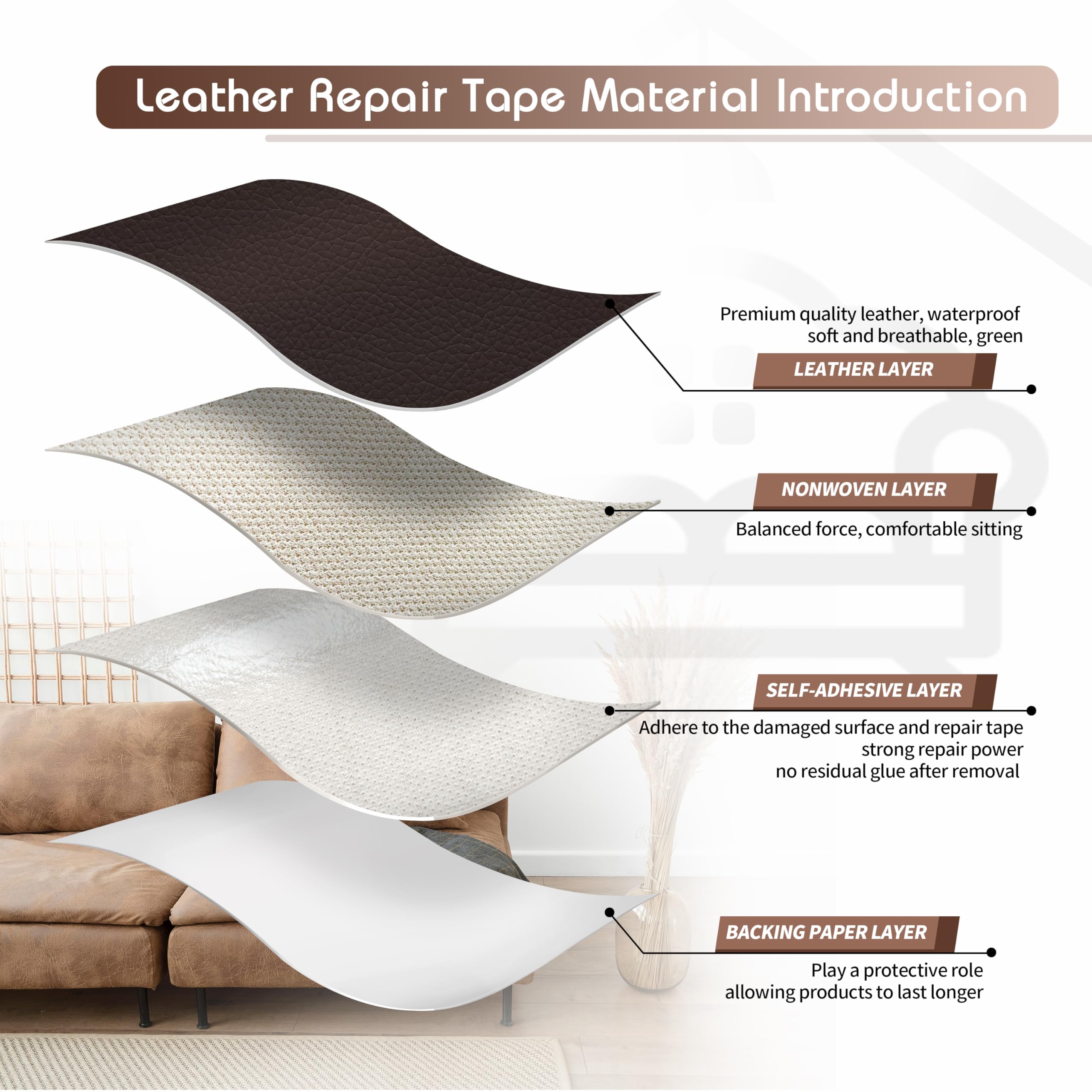 Leather Repair Tape Material Introduction

Premium quality leather, waterproof soft and breathable, green

LEATHER LAYER

NONWOVEN LAYER

Balanced force, comfortable sitting

SELF-ADHESIVE LAYER

Adhere to the damaged surface and repair tape
strong repair power
no residual glue after removal

BACKING PAPER LAYER

Play a protective role
allowing products to last longer